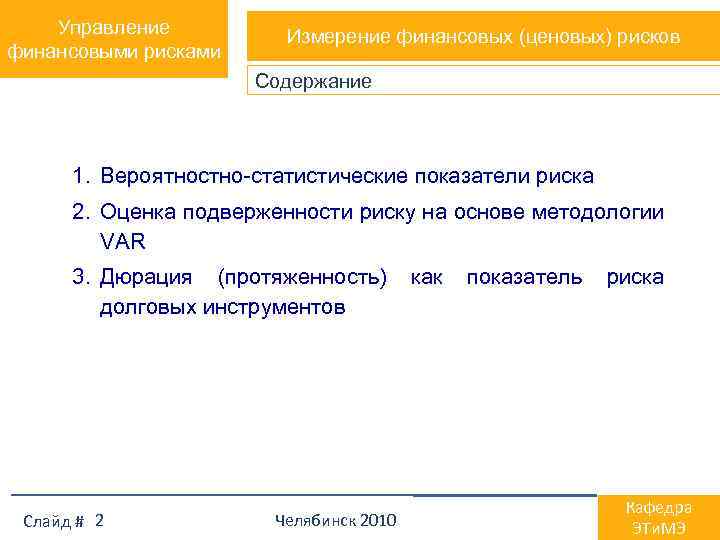 Управление финансовыми рисками

Измерение финансовых (ценовых) рисков

Содержание

1. Вероятностно-статистические показатели риска
2. Оценка подверженности риску на основе методологии VAR
3. Дюрация (протяженность) как показатель риска долговых инструментов

Слайд # 2

Челябинск 2010

Кафедра ЭТиМЭ